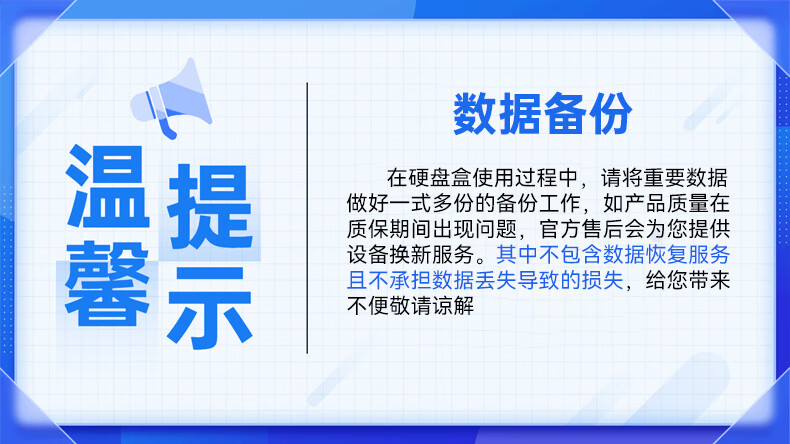 温馨提示

数据备份

在硬盘盒使用过程中，请将重要数据做好一式多份的备份工作，如产品质量在质保期间出现问题，官方售后会为您提供设备换新服务。其中不包含数据恢复服务且不承担数据丢失导致的损失，给您带来不便敬请谅解